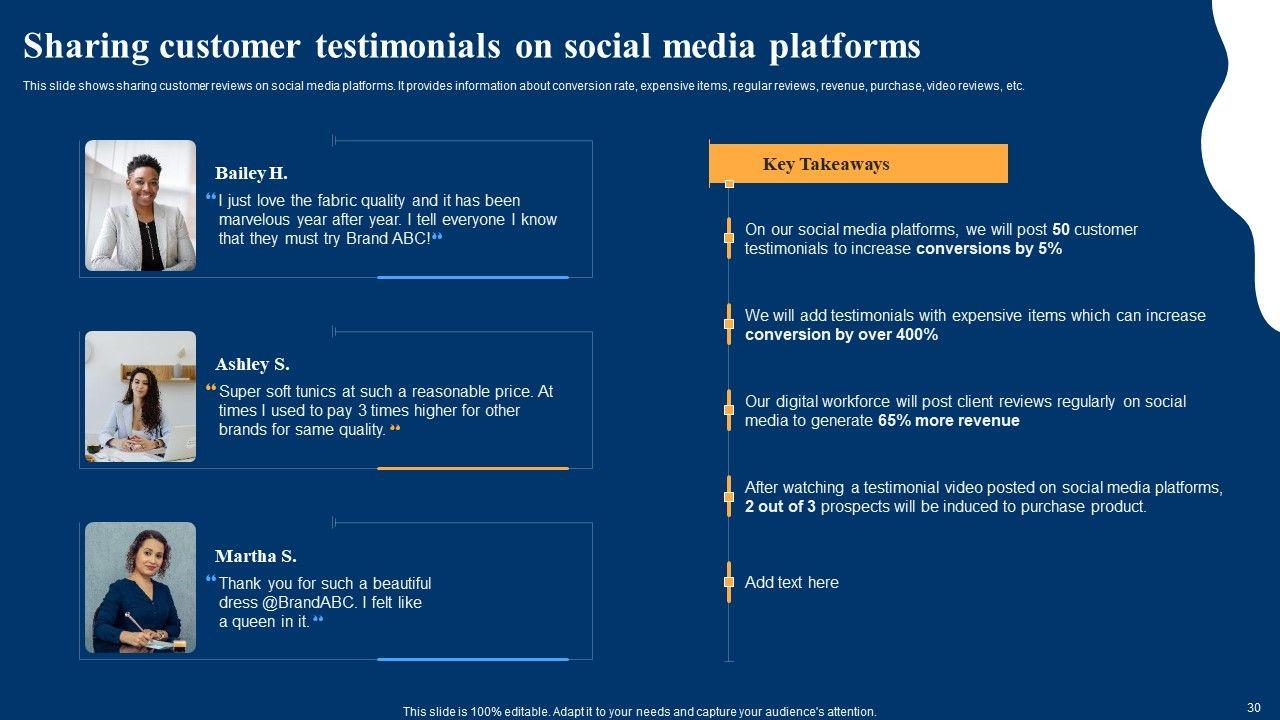 Sharing customer testimonials on social media platforms

This slide shows sharing customer reviews on social media platforms. It provides information about conversion rate, expensive items, regular reviews, revenue, purchase, video reviews, etc.

Bailey H.

“I just love the fabric quality and it has been marvelous year after year. I tell everyone I know that they must try Brand ABC!”

Ashley S.

“Super soft tunics at such a reasonable price. At times I used to pay 3 times higher for other brands for same quality.”

Martha S.

“Thank you for such a beautiful dress @BrandABC. I felt like a queen in it.”

Key Takeaways

On our social media platforms, we will post 50 customer testimonials to increase conversions by 5%

We will add testimonials with expensive items which can increase conversion by over 400%

Our digital workforce will post client reviews regularly on social media to generate 65% more revenue

After watching a testimonial video posted on social media platforms, 2 out of 3 prospects will be induced to purchase product.

Add text here

This slide is 100% editable. Adapt it to your needs and capture your audience's attention.

30